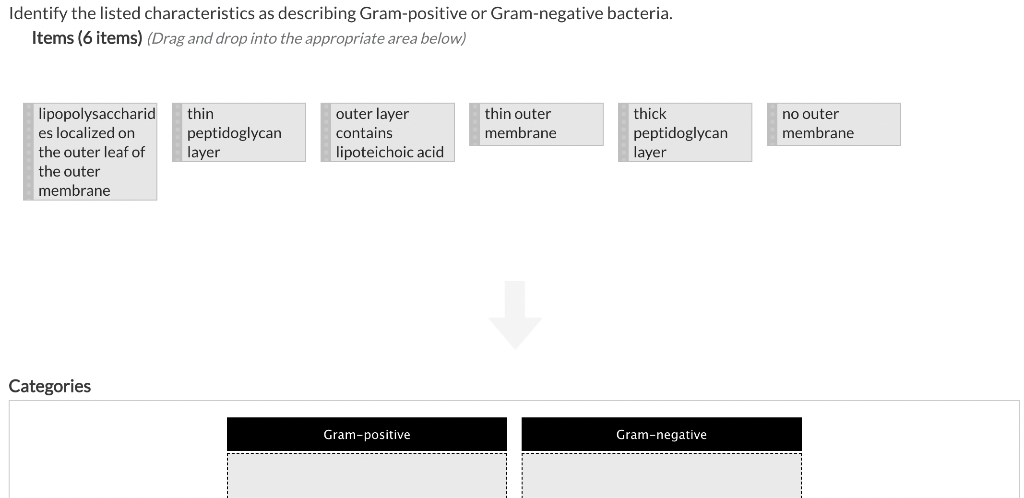 Identify the listed characteristics as describing Gram-positive or Gram-negative bacteria.

Items (6 items) (Drag and drop into the appropriate area below)

lipopolysaccharides localized on the outer leaf of the outer membrane

thin peptidoglycan layer

outer layer contains lipoteichoic acid

thin outer membrane

thick peptidoglycan layer

no outer membrane

Categories

Gram-positive

Gram-negative